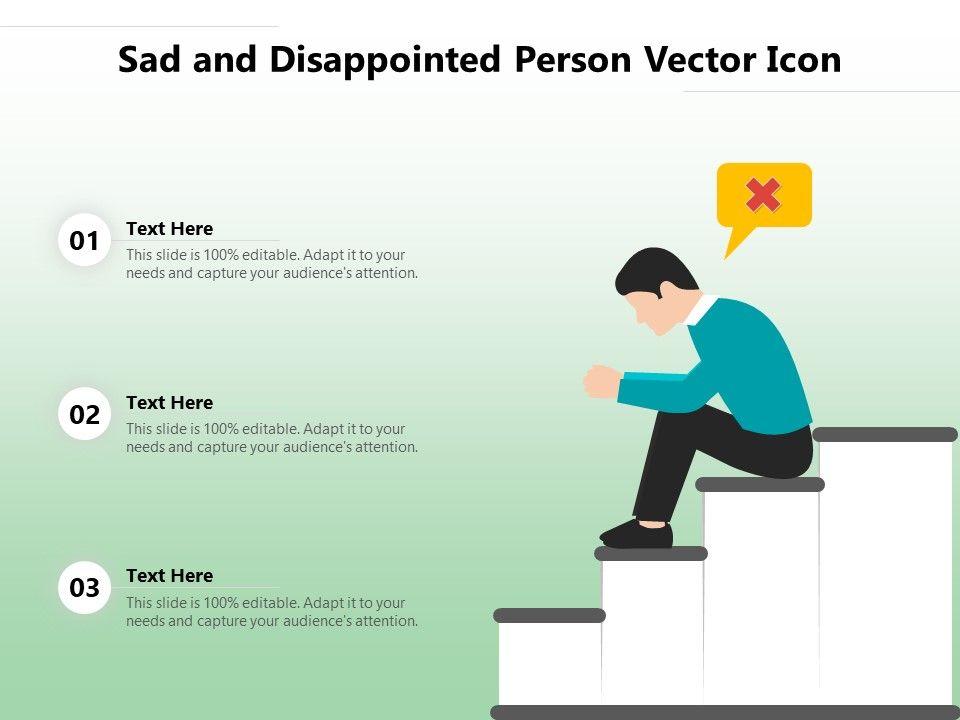 Sad and Disappointed Person Vector Icon

01
Text Here
This slide is 100% editable. Adapt it to your needs and capture your audience's attention.

02
Text Here
This slide is 100% editable. Adapt it to your needs and capture your audience's attention.

03
Text Here
This slide is 100% editable. Adapt it to your needs and capture your audience's attention.